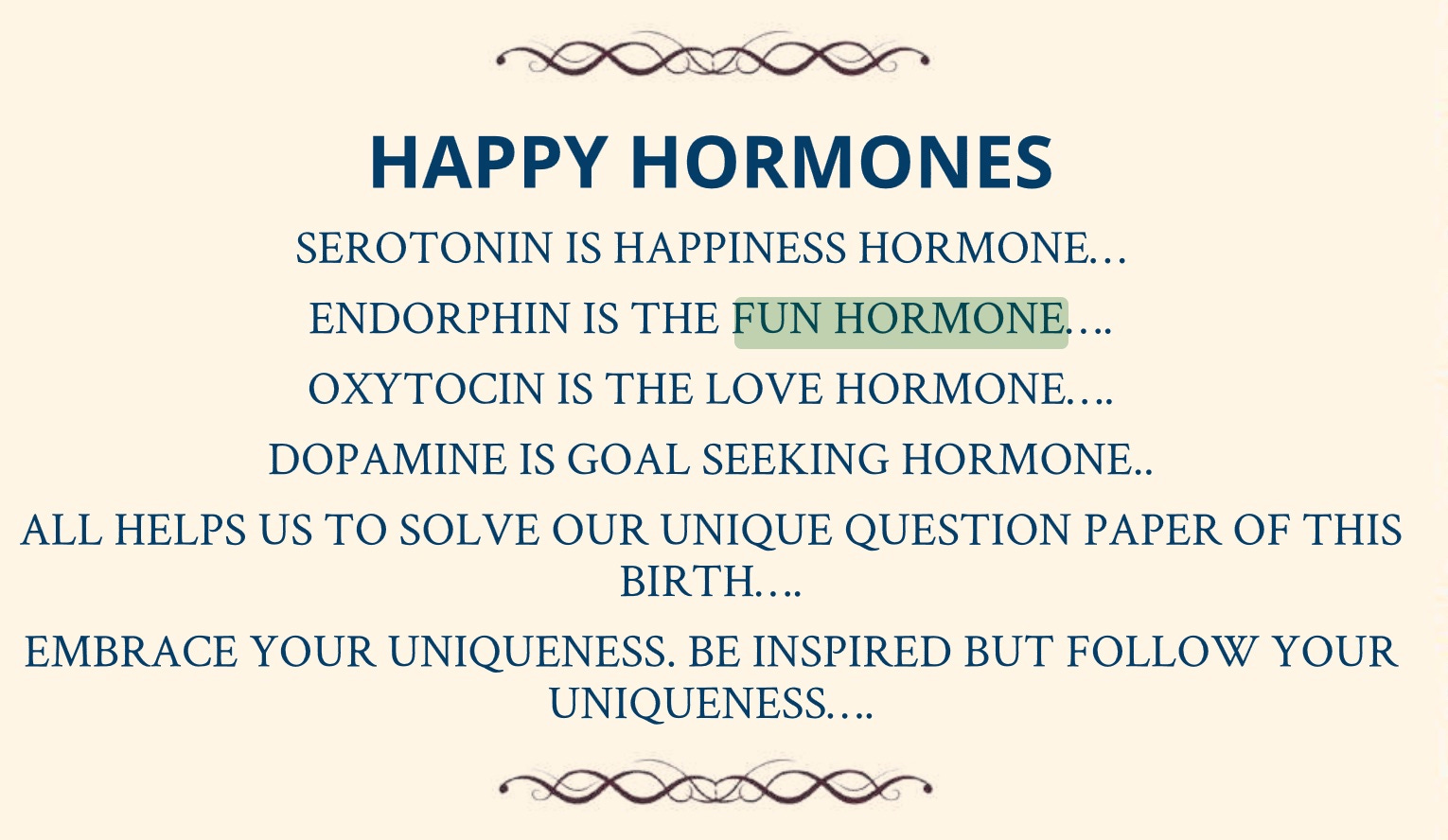 HAPPY HORMONES

SEROTONIN IS HAPPINESS HORMONE…

ENDORPHIN IS THE FUN HORMONE….

OXYTOCIN IS THE LOVE HORMONE….

DOPAMINE IS GOAL SEEKING HORMONE..

ALL HELPS US TO SOLVE OUR UNIQUE QUESTION PAPER OF THIS BIRTH….

EMBRACE YOUR UNIQUENESS. BE INSPIRED BUT FOLLOW YOUR UNIQUENESS….